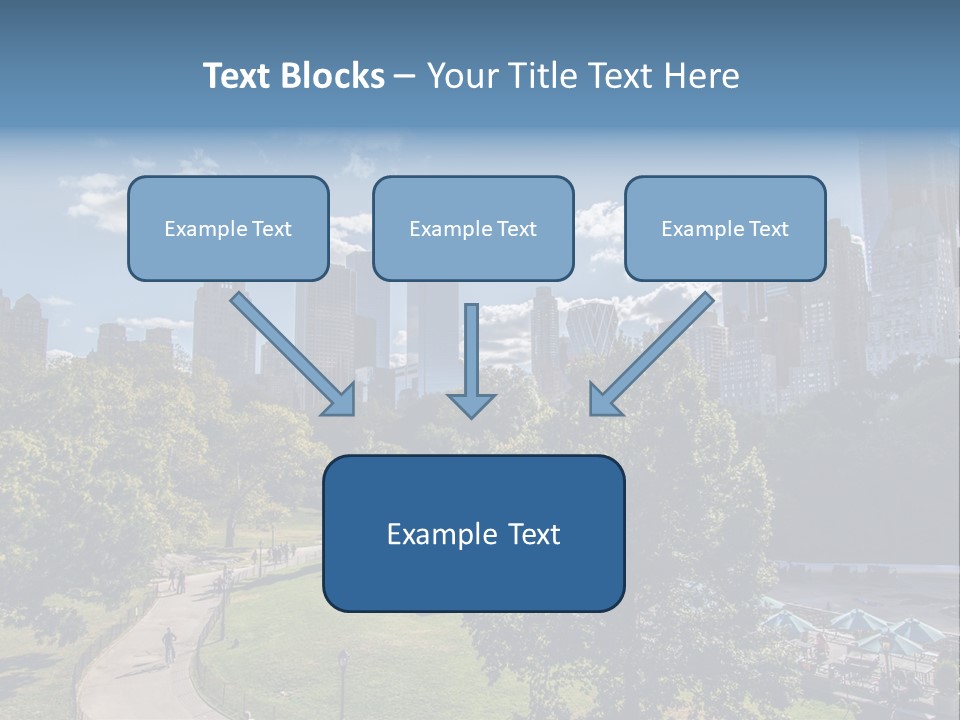 Text Blocks – Your Title Text Here

Example Text

Example Text

Example Text

Example Text